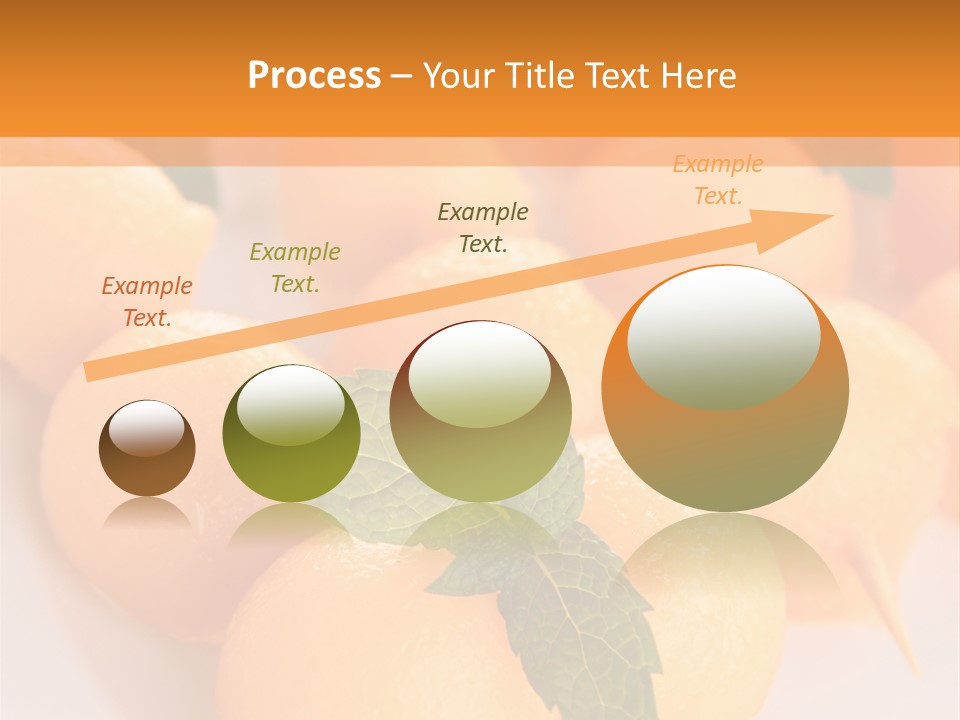 Process – Your Title Text Here

Example Text.

Example Text.

Example Text.

Example Text.